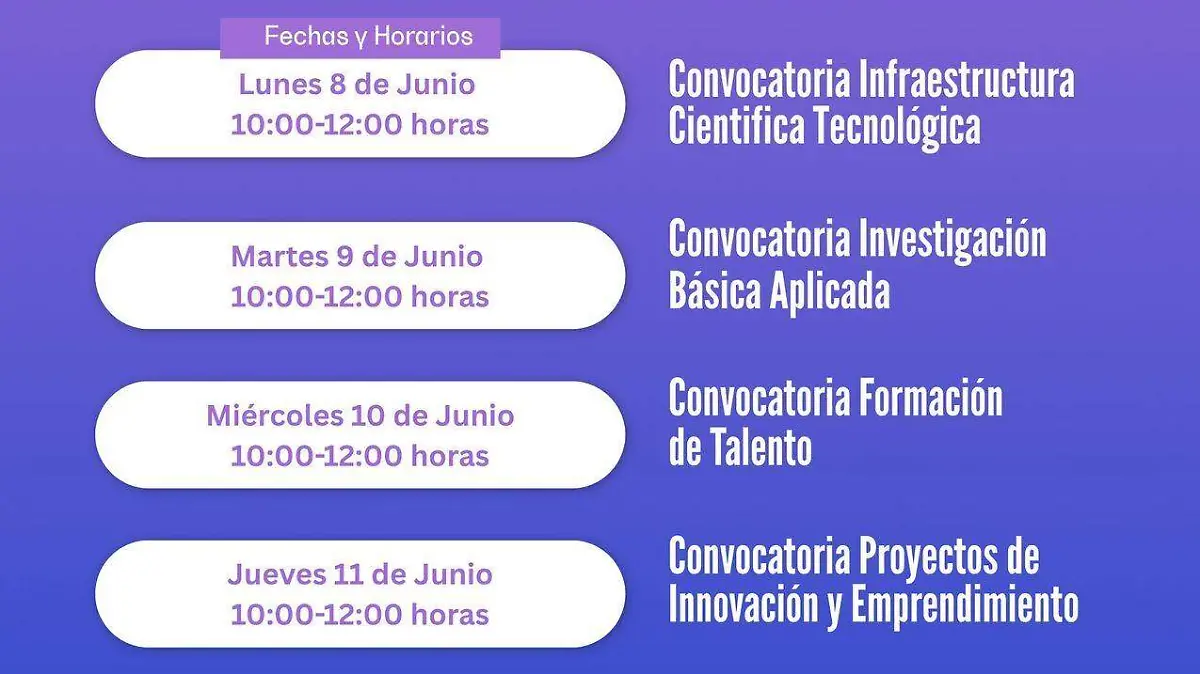 Fechas y Horarios

Lunes 8 de Junio
10:00-12:00 horas

Convocatoria Infraestructura Cientifica Tecnológica

Martes 9 de Junio
10:00-12:00 horas

Convocatoria Investigación Básica Aplicada

Miércoles 10 de Junio
10:00-12:00 horas

Convocatoria Formación de Talento

Jueves 11 de Junio
10:00-12:00 horas

Convocatoria Proyectos de Innovación y Emprendimiento